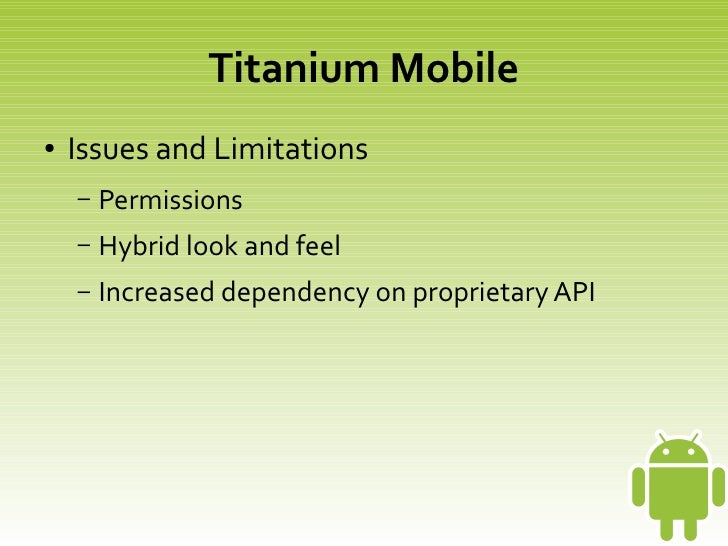 Titanium Mobile

• Issues and Limitations

– Permissions

– Hybrid look and feel

– Increased dependency on proprietary API